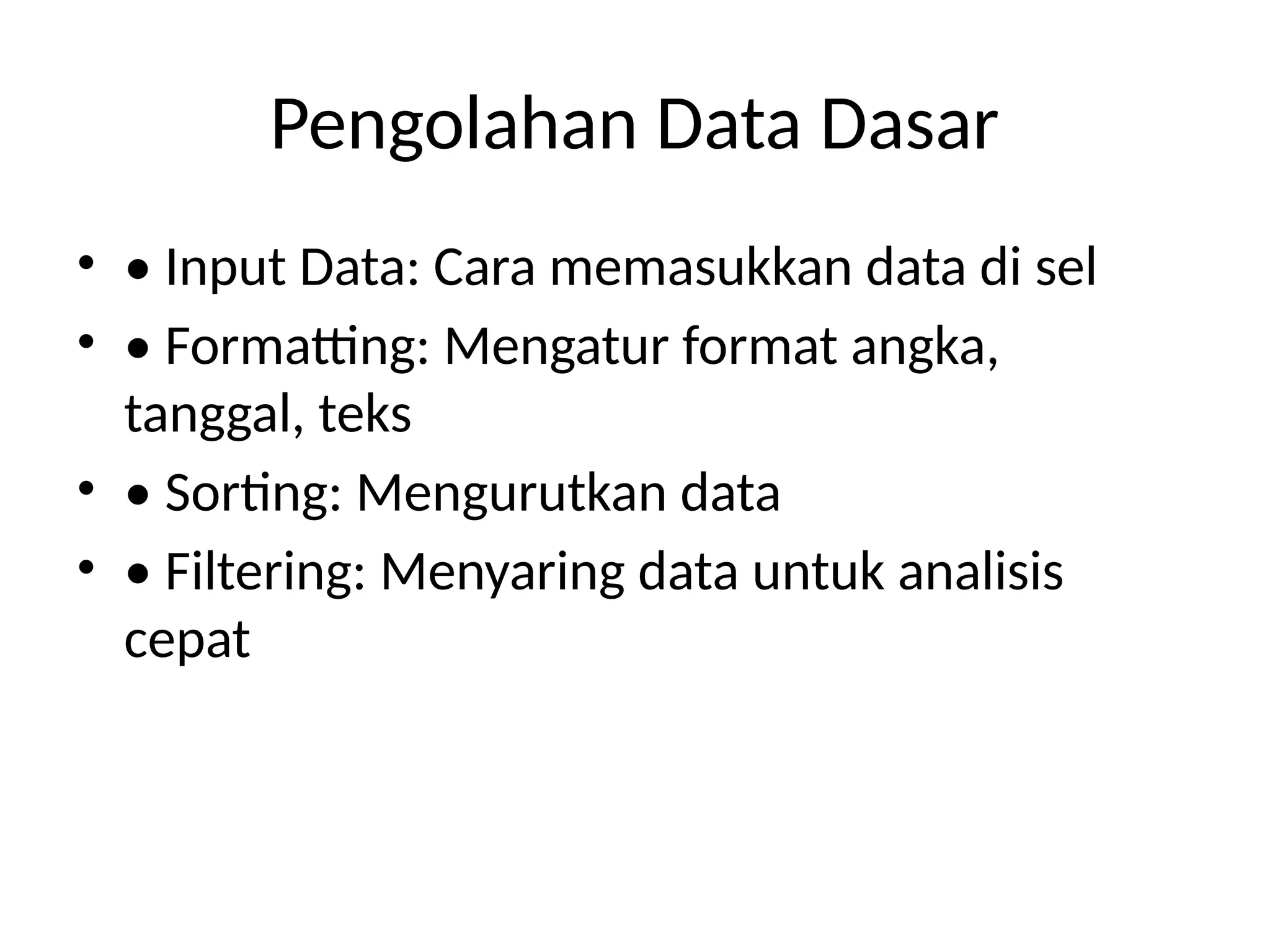 Pengolahan Data Dasar

• • Input Data: Cara memasukkan data di sel
• • Formatting: Mengatur format angka, tanggal, teks
• • Sorting: Mengurutkan data
• • Filtering: Menyaring data untuk analisis cepat